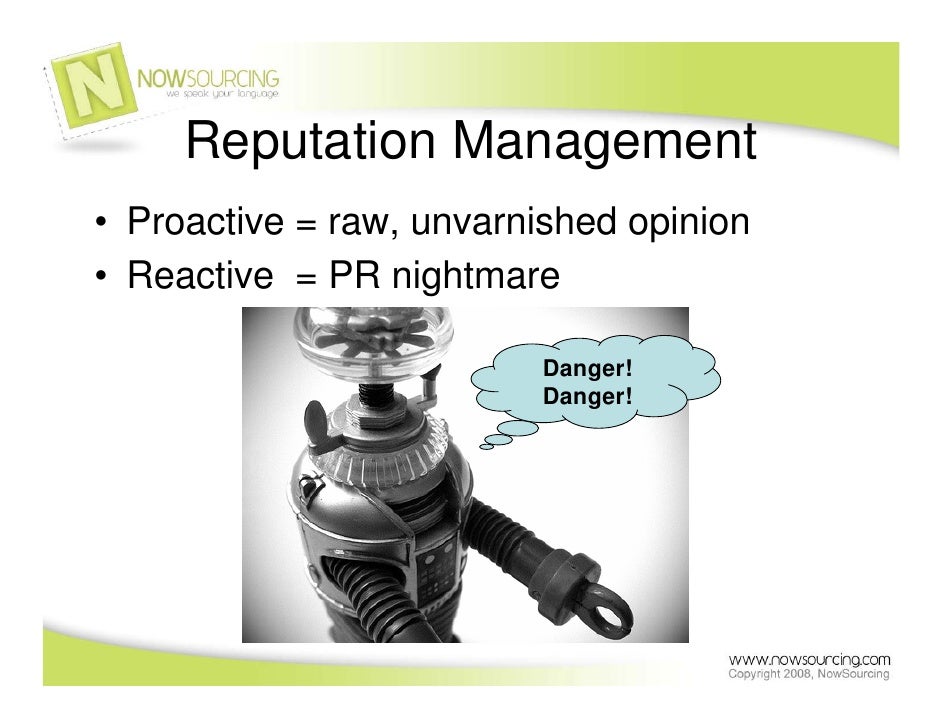 N NOWSOURCING
we speak your language

Reputation Management

• Proactive = raw, unvarnished opinion
• Reactive = PR nightmare

Danger!
Danger!

www.nowsourcing.com
Copyright 2008, NowSourcing